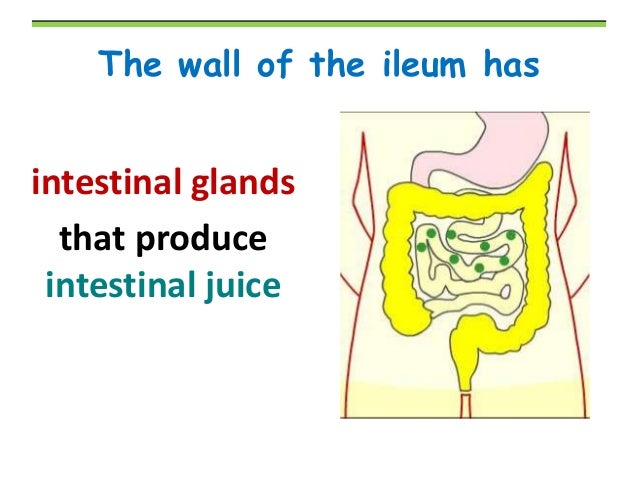 The wall of the ileum has

intestinal glands
that produce
intestinal juice